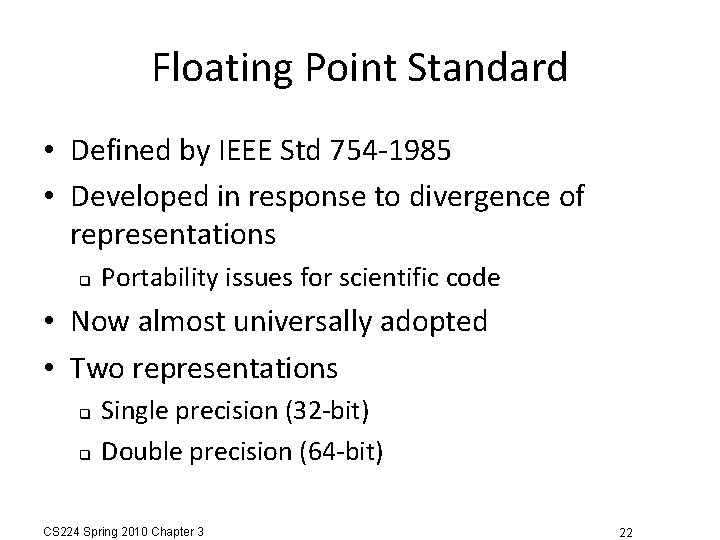 Floating Point Standard

• Defined by IEEE Std 754-1985
• Developed in response to divergence of representations
  ▫ Portability issues for scientific code
• Now almost universally adopted
• Two representations
  ▫ Single precision (32-bit)
  ▫ Double precision (64-bit)

CS224 Spring 2010 Chapter 3

22